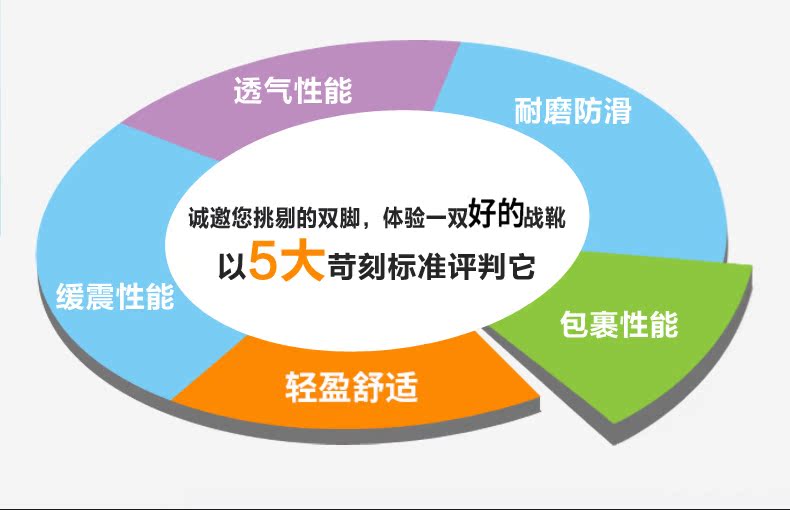 透气性能

耐磨防滑

诚邀您挑剔的双脚，体验一双好的战靴

以5大苛刻标准评判它

缓震性能

包裹性能

轻盈舒适